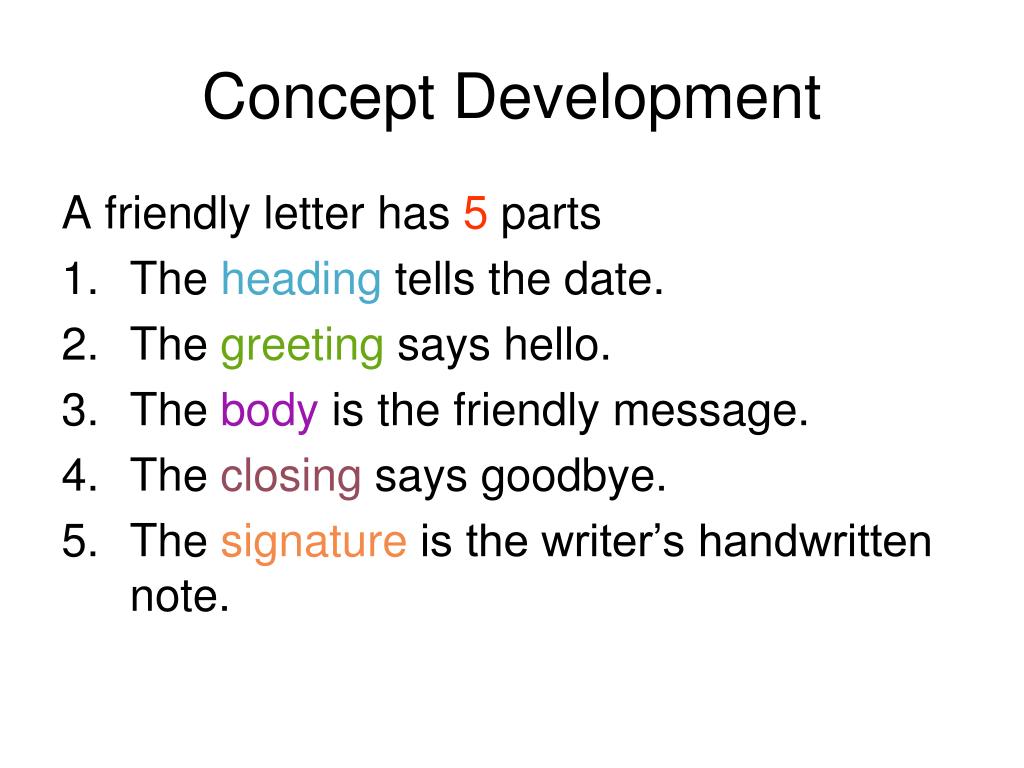 Concept Development

A friendly letter has 5 parts

1. The heading tells the date.
2. The greeting says hello.
3. The body is the friendly message.
4. The closing says goodbye.
5. The signature is the writer’s handwritten note.